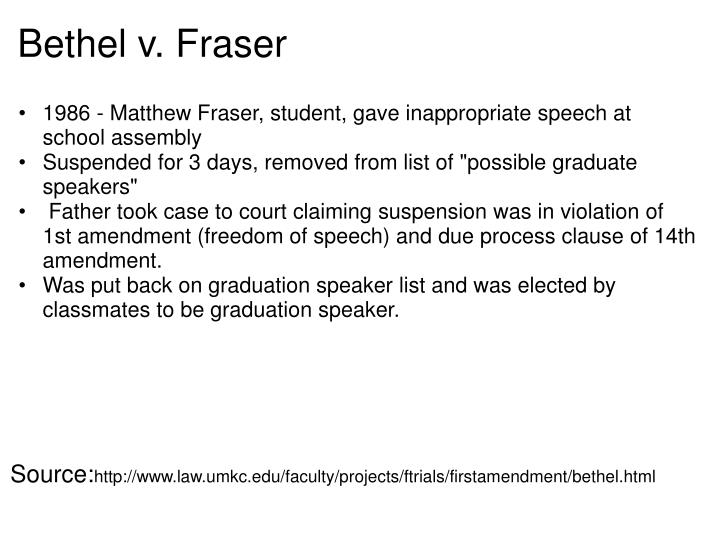 Bethel v. Fraser

• 1986 - Matthew Fraser, student, gave inappropriate speech at school assembly
• Suspended for 3 days, removed from list of "possible graduate speakers"
• Father took case to court claiming suspension was in violation of 1st amendment (freedom of speech) and due process clause of 14th amendment.
• Was put back on graduation speaker list and was elected by classmates to be graduation speaker.

Source:http://www.law.umkc.edu/faculty/projects/ftrials/firstamendment/bethel.html